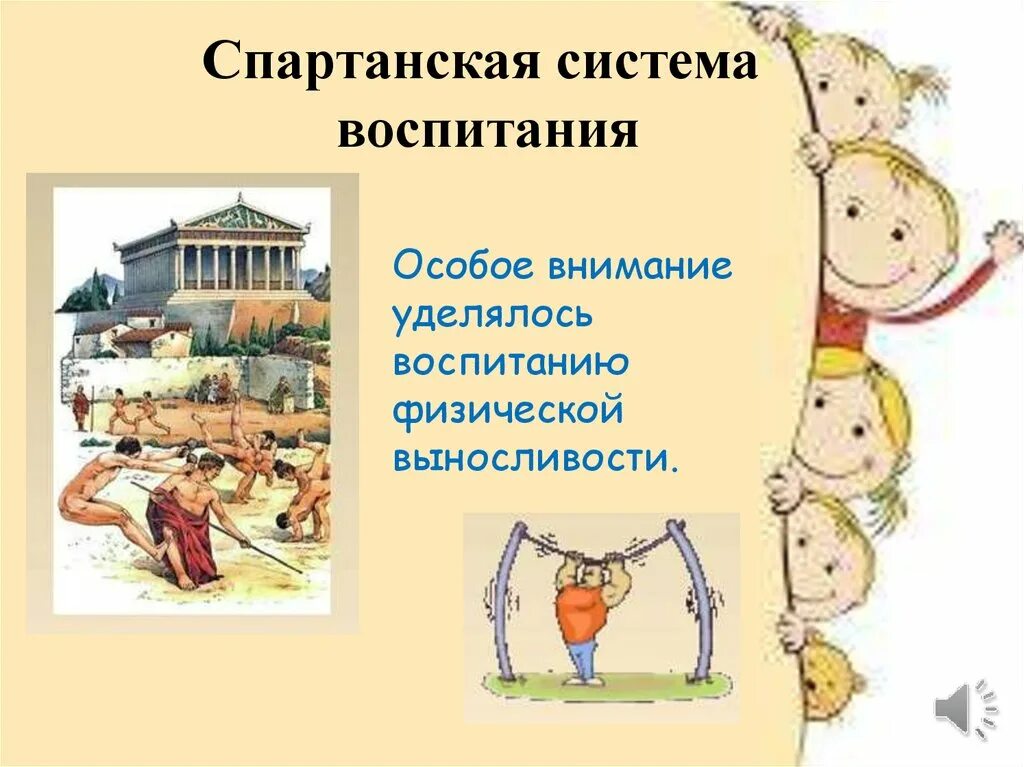 Спартанская система воспитания

Особое внимание уделялось воспитанию физической выносливости.